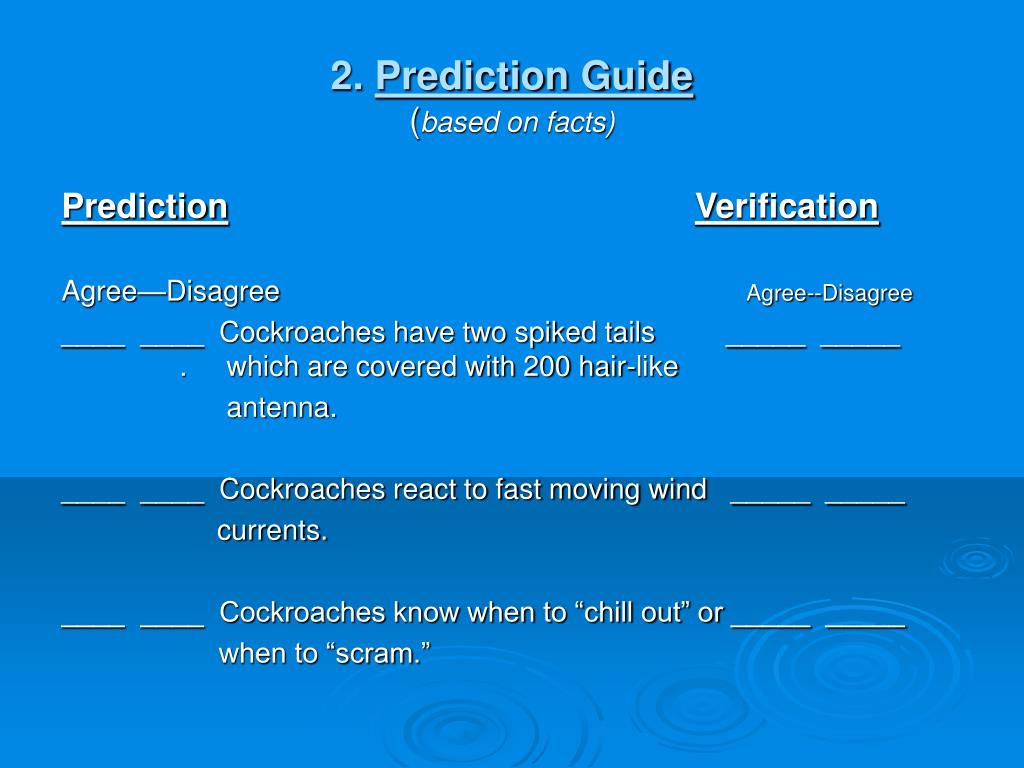 2. Prediction Guide
(based on facts)

Prediction Verification

Agree—Disagree Agree--Disagree

____ ____ Cockroaches have two spiked tails _____ _____
. which are covered with 200 hair-like antenna.

____ ____ Cockroaches react to fast moving wind _____ _____ currents.

____ ____ Cockroaches know when to “chill out” or _____ _____ when to “scram.”